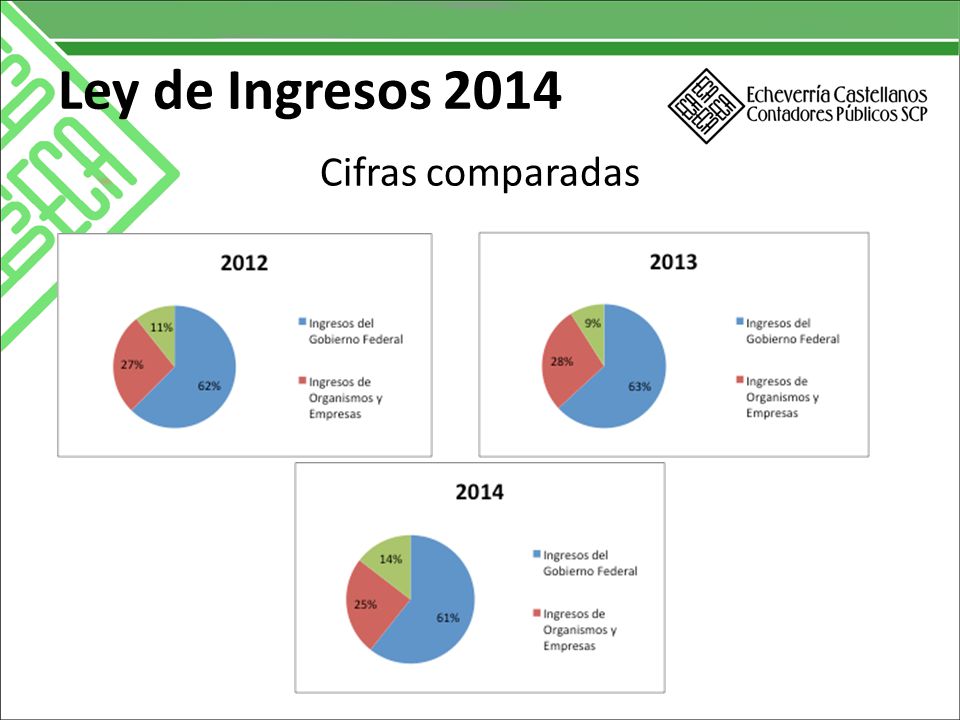 Ley de Ingresos 2014

Echeverría Castellanos
Contadores Públicos SCP

Cifras comparadas

2012

11%
27%
62%

Ingresos del Gobierno Federal
Ingresos de Organismos y Empresas

2013

9%
28%
63%

Ingresos del Gobierno Federal
Ingresos de Organismos y Empresas

2014

14%
25%
61%

Ingresos del Gobierno Federal
Ingresos de Organismos y Empresas